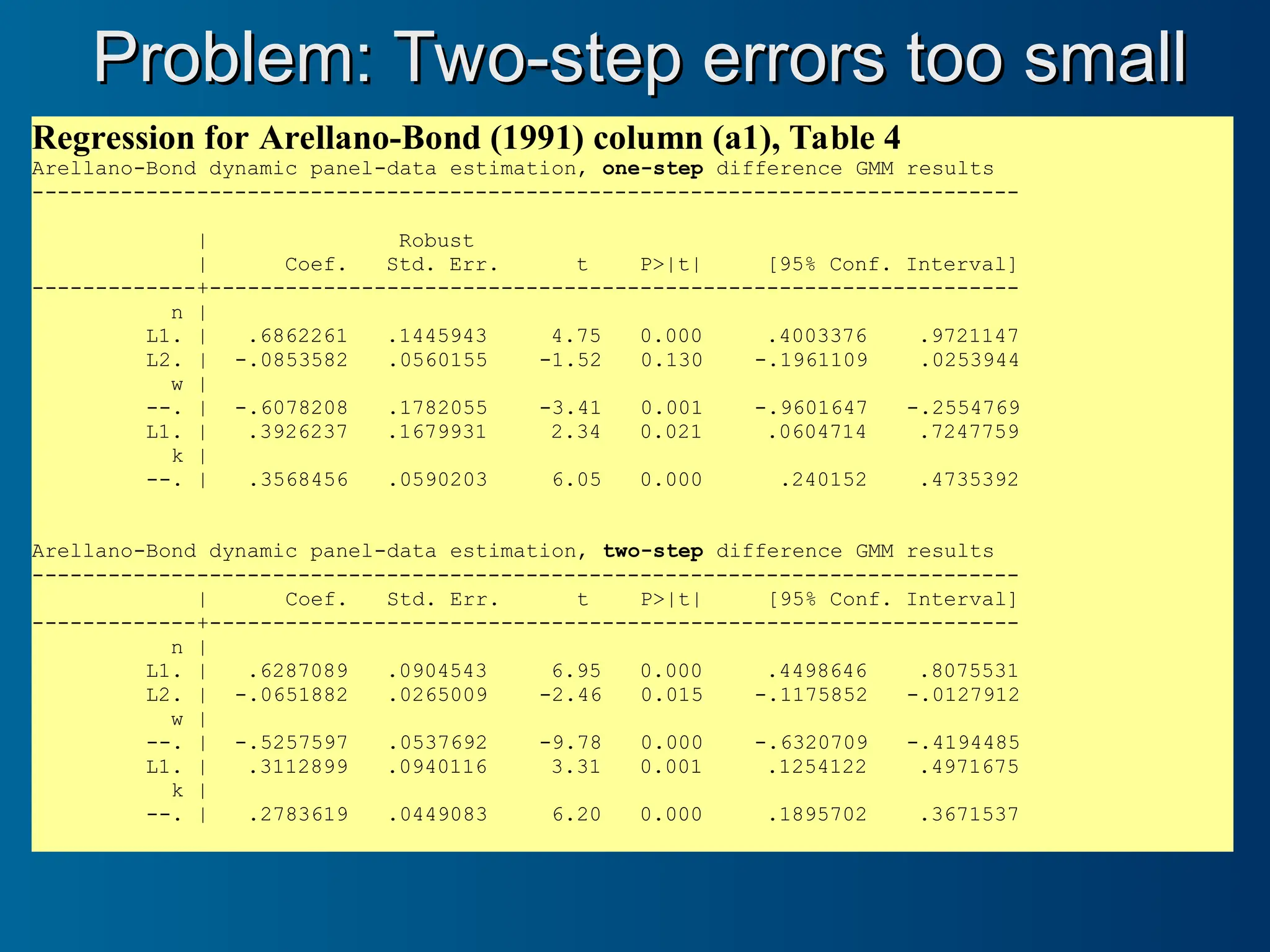 Problem: Two-step errors too small

Regression for Arellano-Bond (1991) column (a1), Table 4

Arellano-Bond dynamic panel-data estimation, one-step difference GMM results

| | Coef. | Robust Std. Err. | t | P>\|t\| | [95% Conf. | Interval] |
|---|---|---|---|---|---|---|
| n | | | | | | |
| L1. | .6862261 | .1445943 | 4.75 | 0.000 | .4003376 | .9721147 |
| L2. | -.0853582 | .0560155 | -1.52 | 0.130 | -.1961109 | .0253944 |
| w | | | | | | |
| --. | -.6078208 | .1782055 | -3.41 | 0.001 | -.9601647 | -.2554769 |
| L1. | .3926237 | .1679931 | 2.34 | 0.021 | .0604714 | .7247759 |
| k | | | | | | |
| --. | .3568456 | .0590203 | 6.05 | 0.000 | .240152 | .4735392 |

Arellano-Bond dynamic panel-data estimation, two-step difference GMM results

| | Coef. | Std. Err. | t | P>\|t\| | [95% Conf. | Interval] |
|---|---|---|---|---|---|---|
| n | | | | | | |
| L1. | .6287089 | .0904543 | 6.95 | 0.000 | .4498646 | .8075531 |
| L2. | -.0651882 | .0265009 | -2.46 | 0.015 | -.1175852 | -.0127912 |
| w | | | | | | |
| --. | -.5257597 | .0537692 | -9.78 | 0.000 | -.6320709 | -.4194485 |
| L1. | .3112899 | .0940116 | 3.31 | 0.001 | .1254122 | .4971675 |
| k | | | | | | |
| --. | .2783619 | .0449083 | 6.20 | 0.000 | .1895702 | .3671537 |